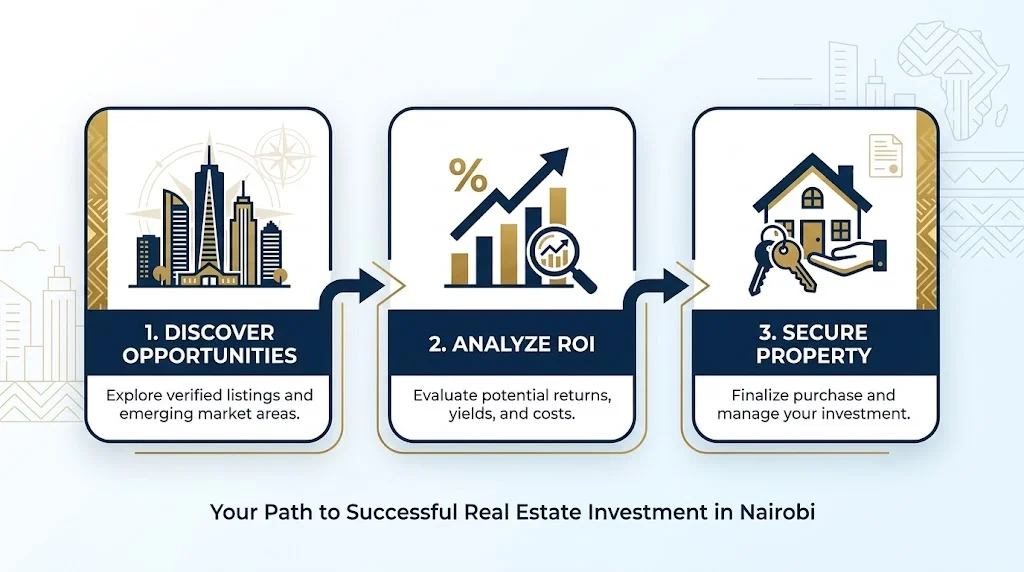 %

1. DISCOVER OPPORTUNITIES

Explore verified listings and emerging market areas.

2. ANALYZE ROI

Evaluate potential returns, yields, and costs.

3. SECURE PROPERTY

Finalize purchase and manage your investment.

Your Path to Successful Real Estate Investment in Nairobi